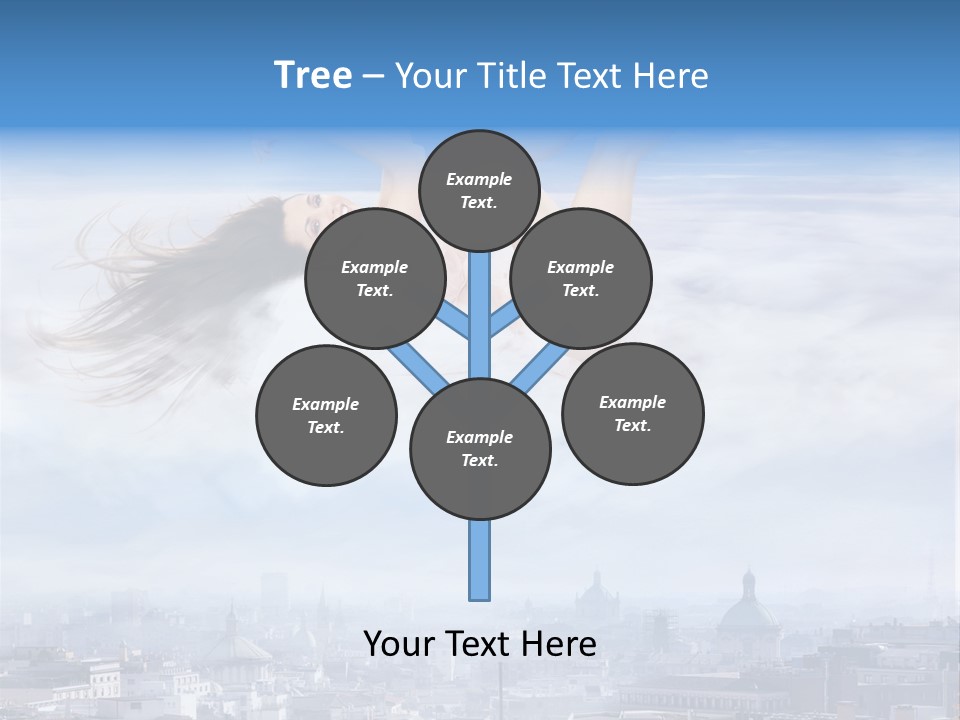 Tree – Your Title Text Here

Example Text.

Example Text.

Example Text.

Example Text.

Example Text.

Example Text.

Your Text Here